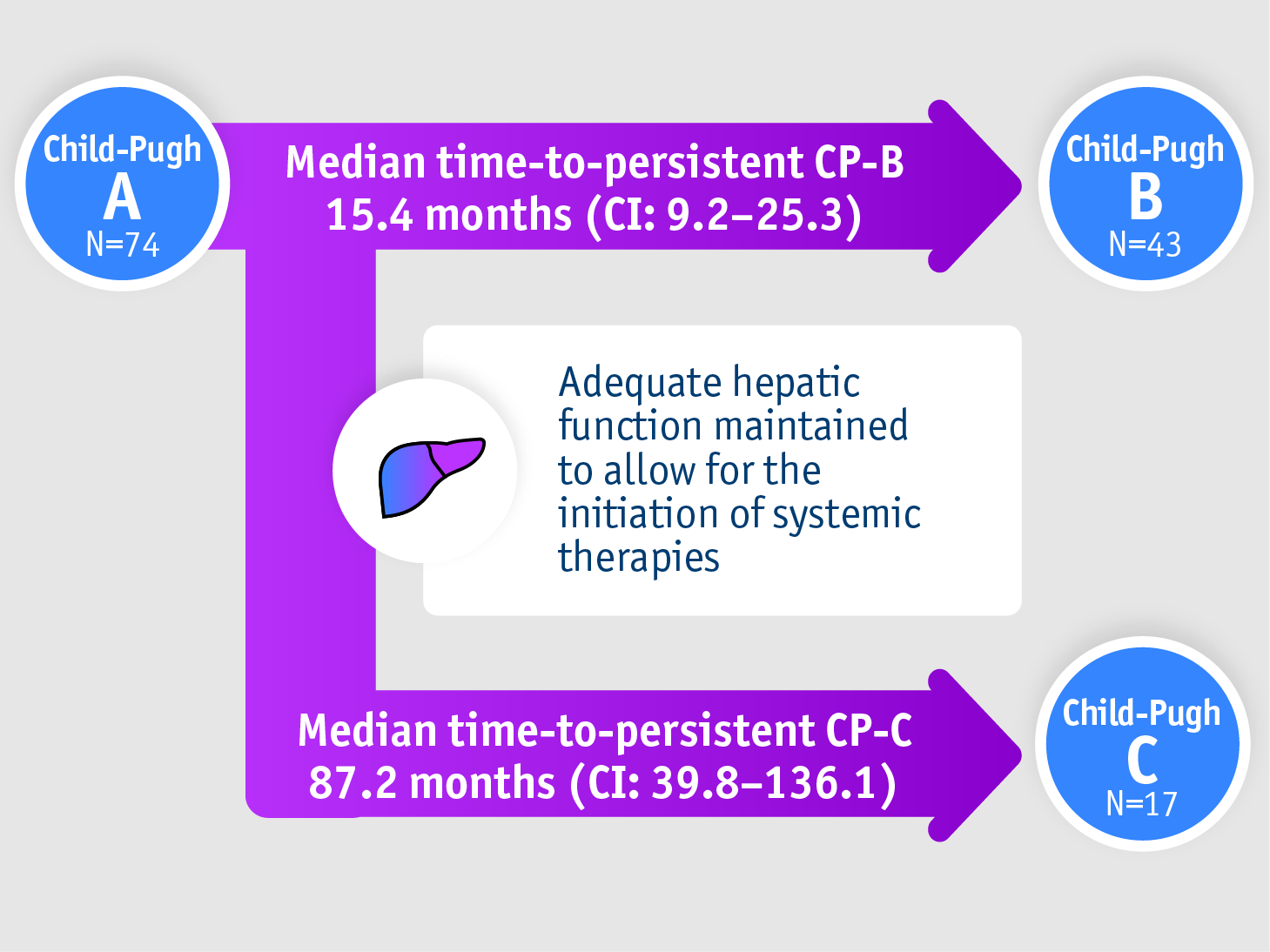 Child-Pugh
A
N=74

Median time-to-persistent CP-B
15.4 months (CI: 9.2–25.3)

Child-Pugh
B
N=43

Adequate hepatic function maintained to allow for the initiation of systemic therapies

Median time-to-persistent CP-C
87.2 months (CI: 39.8–136.1)

Child-Pugh
C
N=17